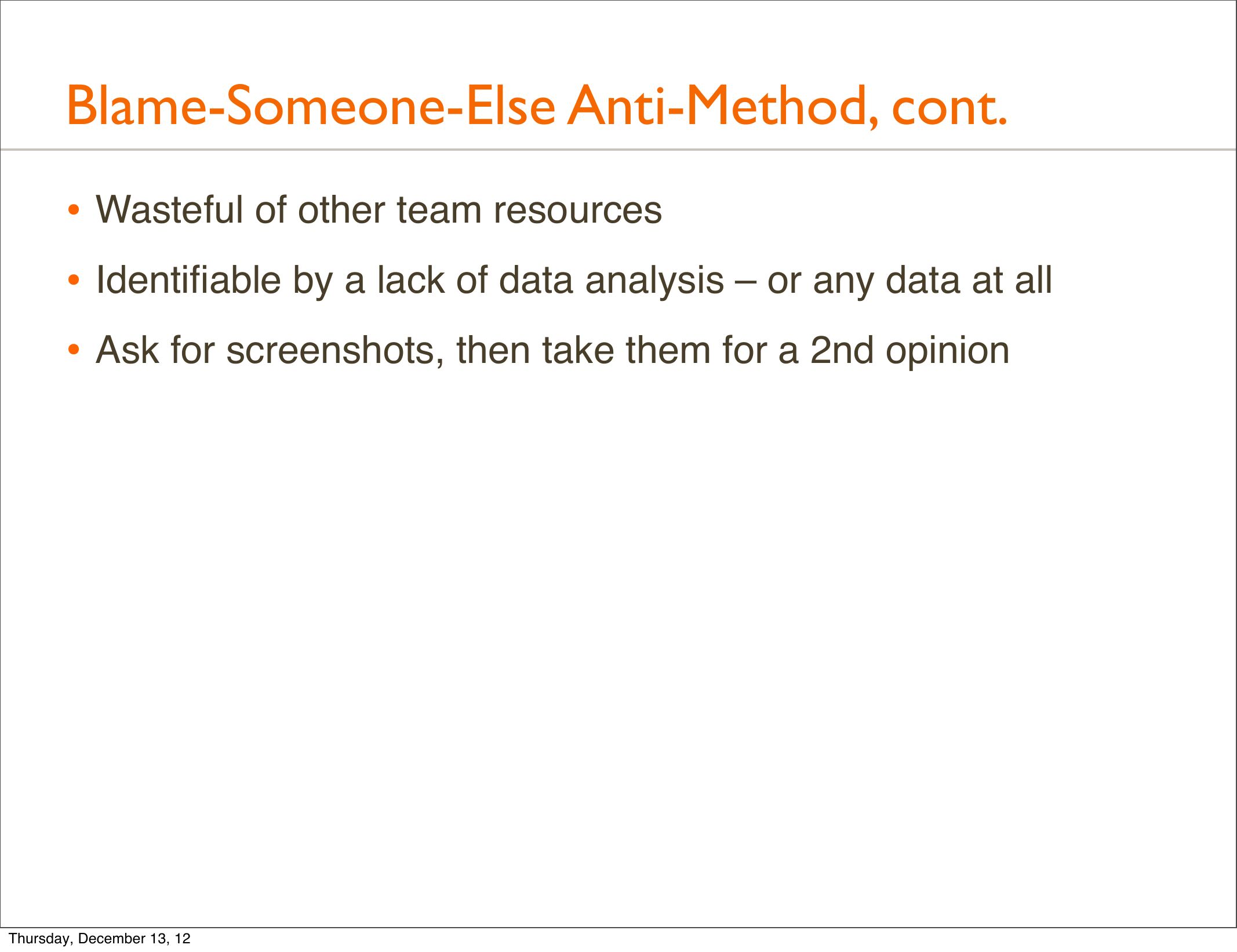 Blame-Someone-Else Anti-Method, cont.

• Wasteful of other team resources
• Identifiable by a lack of data analysis – or any data at all
• Ask for screenshots, then take them for a 2nd opinion

Thursday, December 13, 12